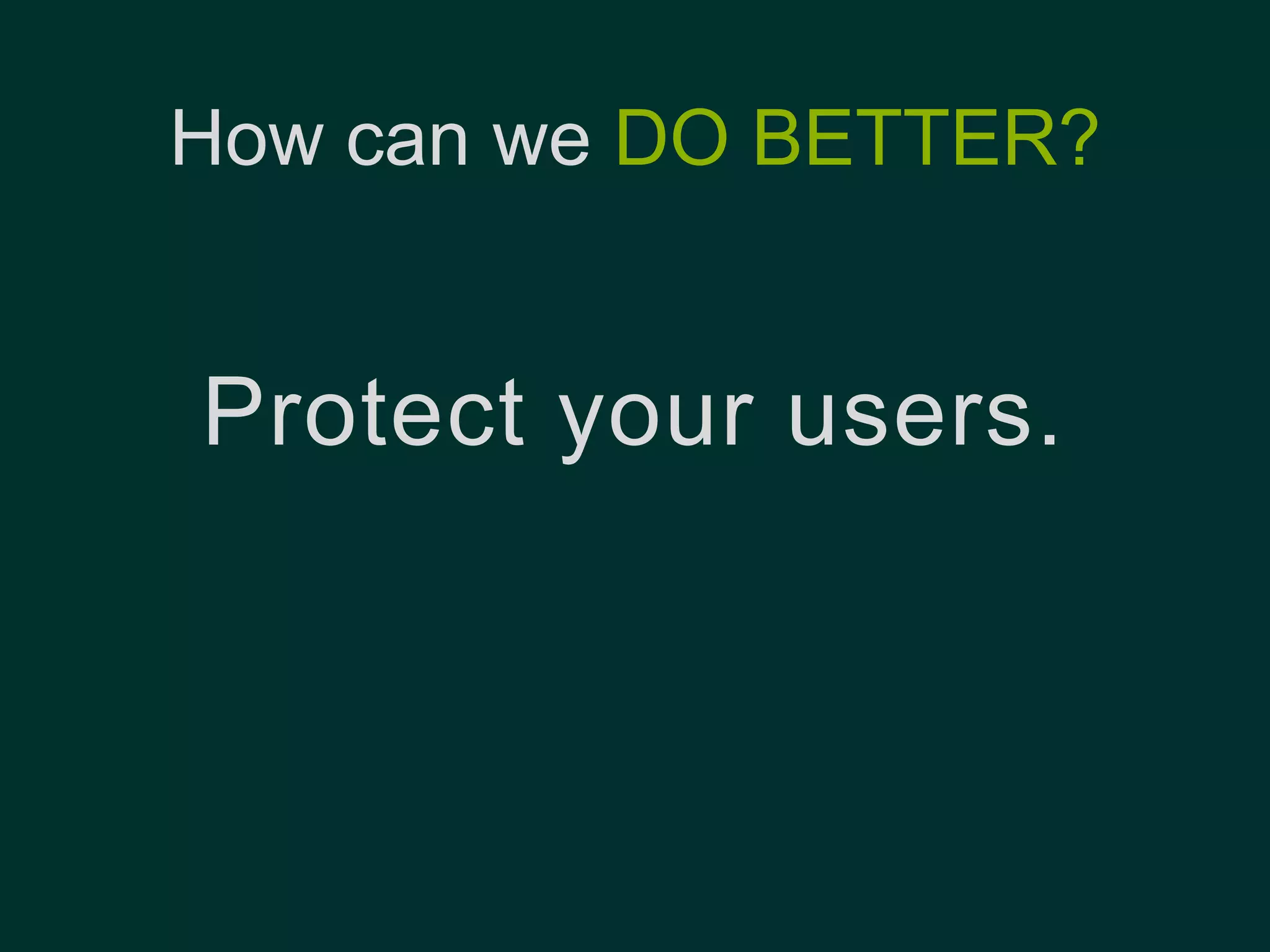 How can we DO BETTER?

Protect your users.